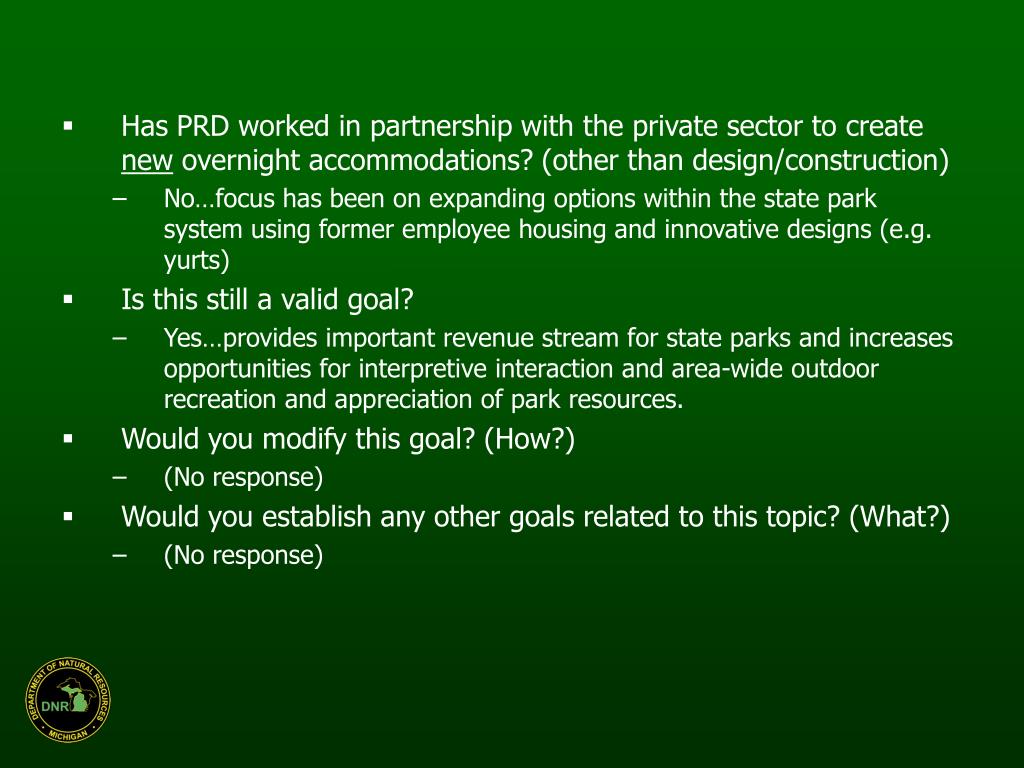 ▪ Has PRD worked in partnership with the private sector to create new overnight accommodations? (other than design/construction)
– No…focus has been on expanding options within the state park system using former employee housing and innovative designs (e.g. yurts)
▪ Is this still a valid goal?
– Yes…provides important revenue stream for state parks and increases opportunities for interpretive interaction and area-wide outdoor recreation and appreciation of park resources.
▪ Would you modify this goal? (How?)
– (No response)
▪ Would you establish any other goals related to this topic? (What?)
– (No response)

DEPARTMENT OF NATURAL RESOURCES
DNR
MICHIGAN